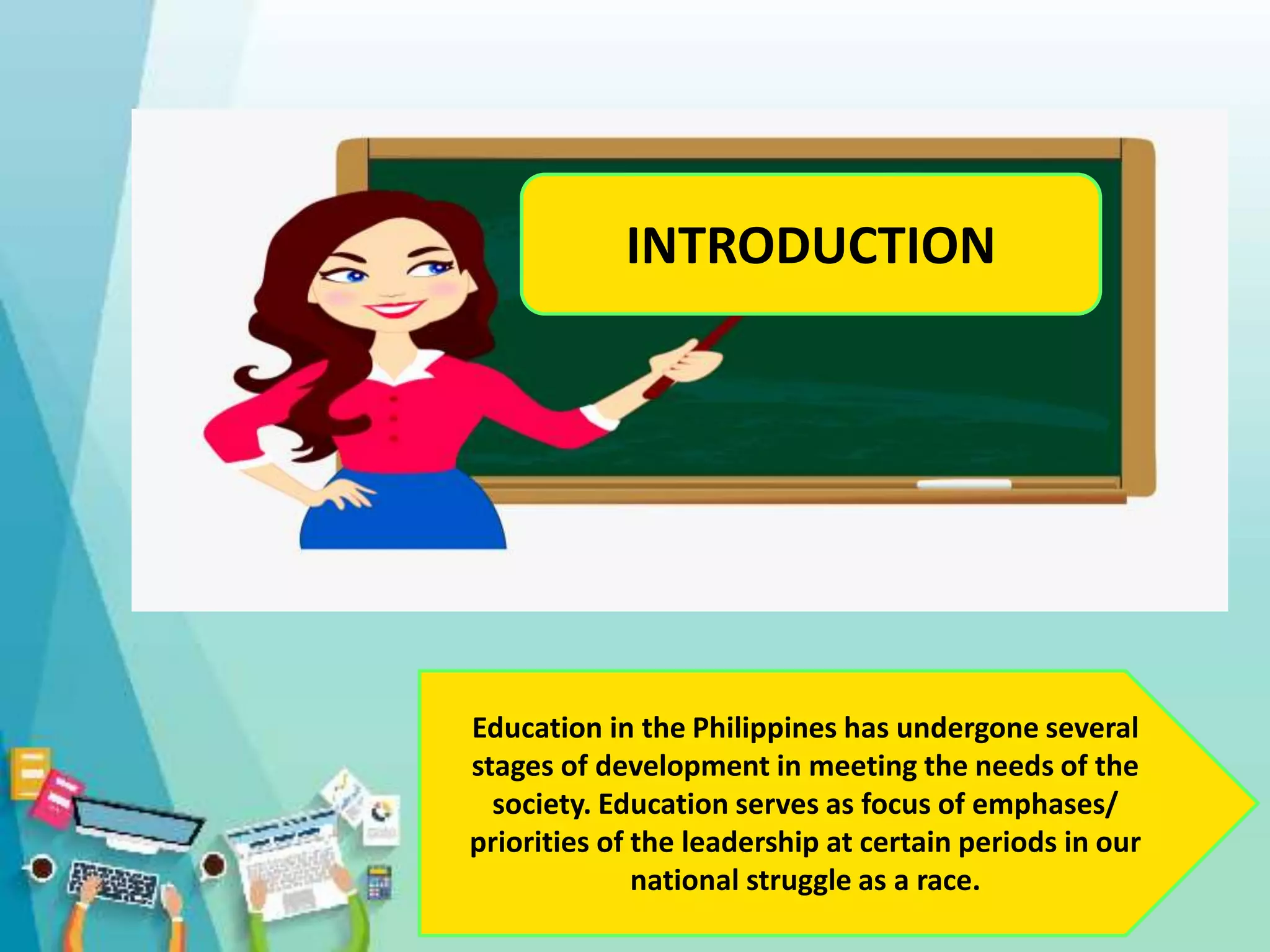 INTRODUCTION

Education in the Philippines has undergone several stages of development in meeting the needs of the society. Education serves as focus of emphases/ priorities of the leadership at certain periods in our national struggle as a race.